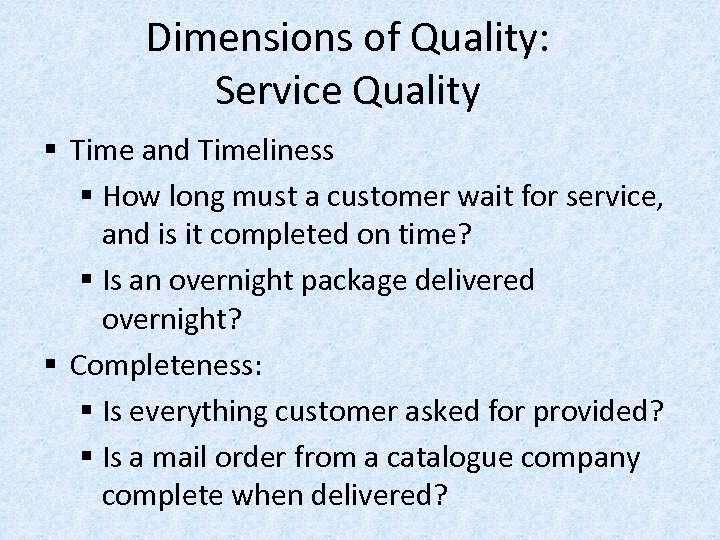 Dimensions of Quality: Service Quality

▪ Time and Timeliness

▪ How long must a customer wait for service, and is it completed on time?

▪ Is an overnight package delivered overnight?

▪ Completeness:

▪ Is everything customer asked for provided?

▪ Is a mail order from a catalogue company complete when delivered?